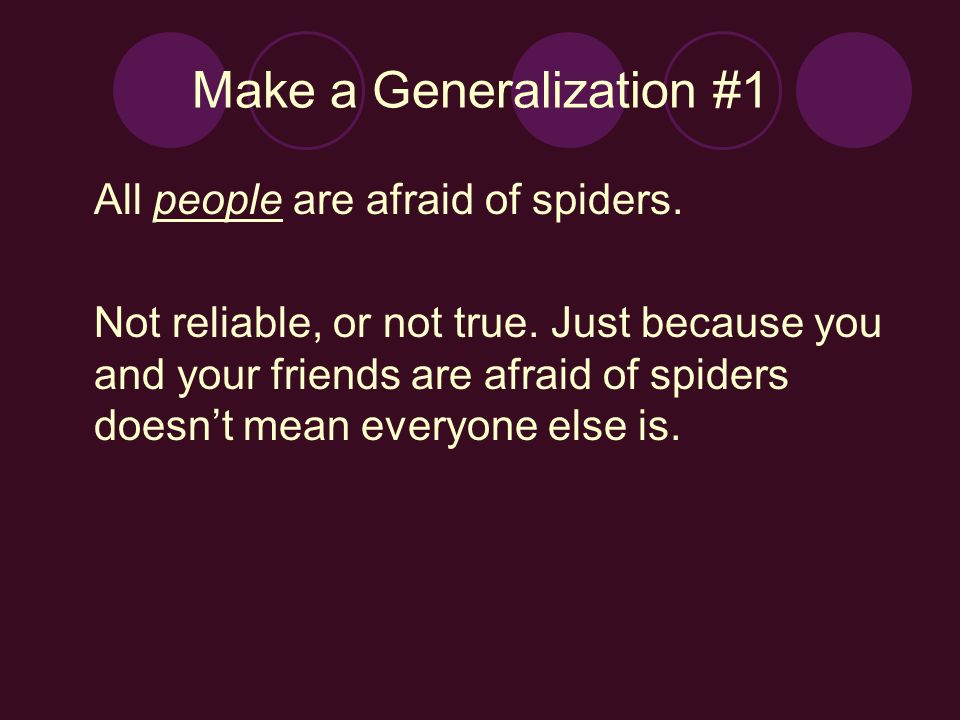 Make a Generalization #1

All people are afraid of spiders.

Not reliable, or not true. Just because you and your friends are afraid of spiders doesn’t mean everyone else is.